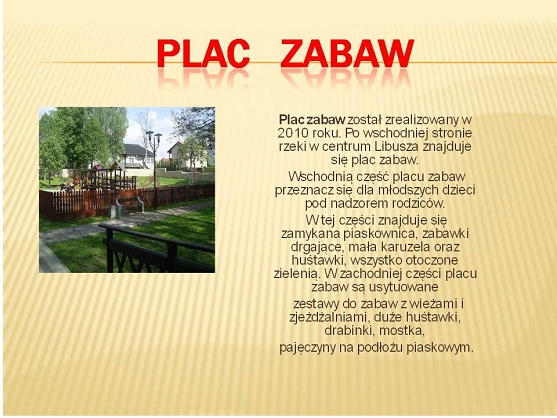 PLAC ZABAW

Plac zabaw został zrealizowany w 2010 roku. Po wschodniej stronie rzeki w centrum Libusza znajduje się plac zabaw.

Wschodnią część placu zabaw przeznacz się dla młodszych dzieci pod nadzorem rodziców.

W tej części znajduje się zamykana piaskownica, zabawki drgające, mała karuzela oraz huśtawki, wszystko otoczone zielenią. W zachodniej części placu zabaw są usytuowane

zestawy do zabaw z wieżami i zjeżdżalniami, duże huśtawki, drabinki, mostka,

pajęczyny na podłożu piaskowym.